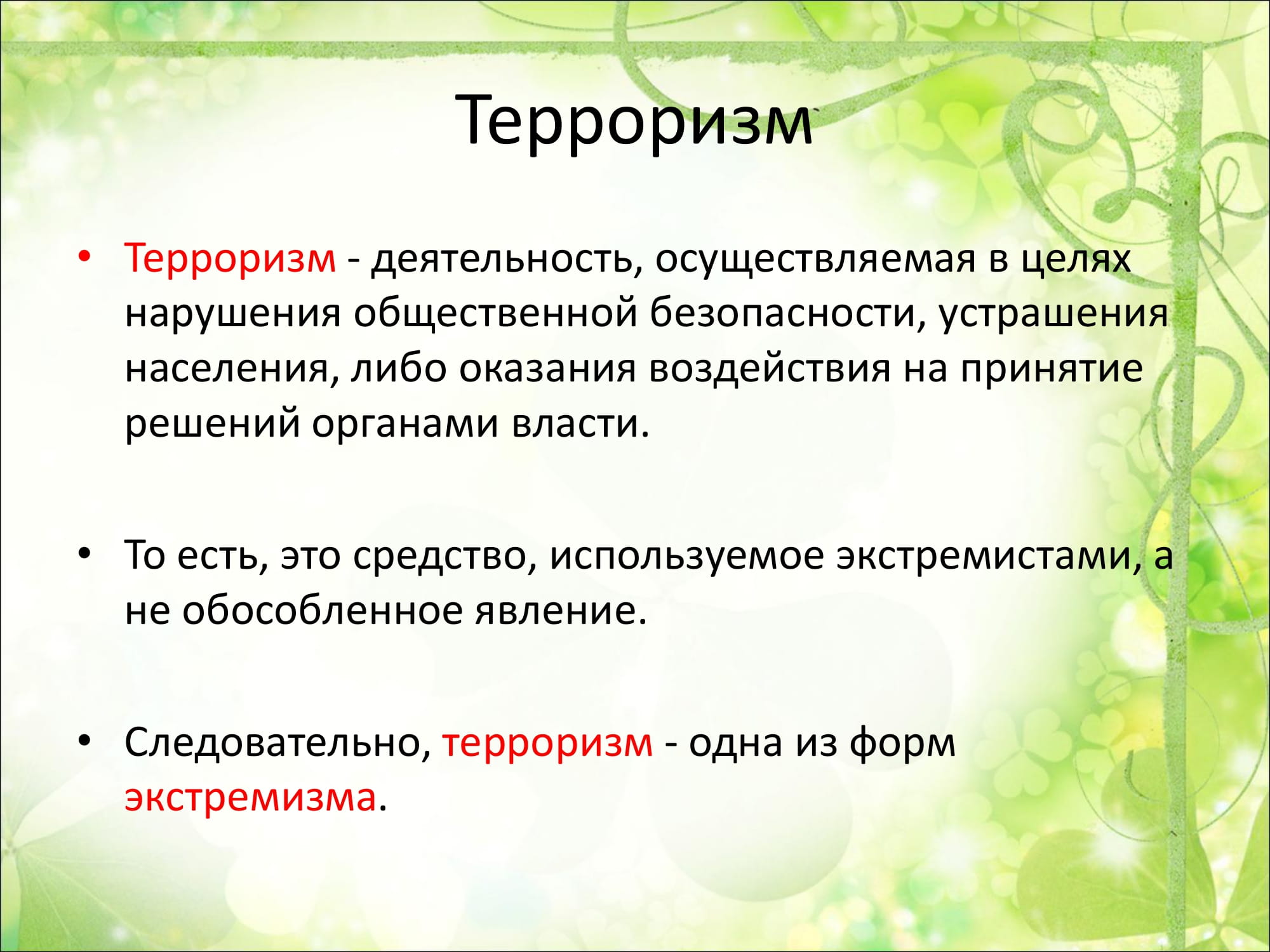 Терроризм

• Терроризм - деятельность, осуществляемая в целях нарушения общественной безопасности, устрашения населения, либо оказания воздействия на принятие решений органами власти.

• То есть, это средство, используемое экстремистами, а не обособленное явление.

• Следовательно, терроризм - одна из форм экстремизма.